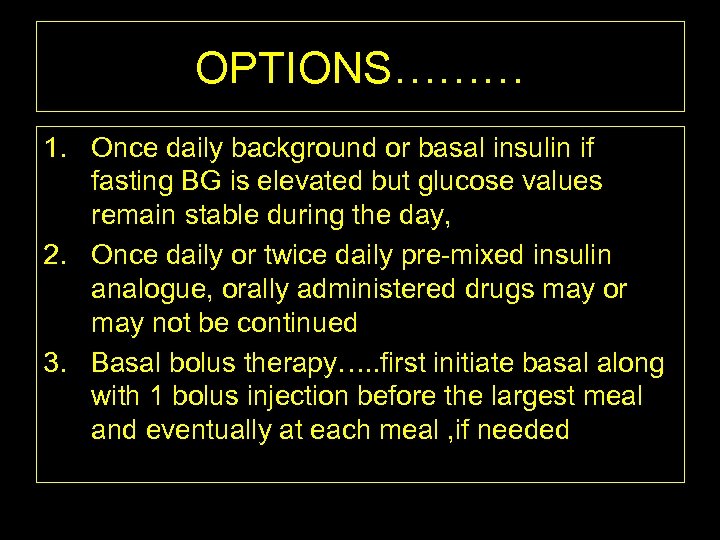 OPTIONS………

1. Once daily background or basal insulin if fasting BG is elevated but glucose values remain stable during the day,
2. Once daily or twice daily pre-mixed insulin analogue, orally administered drugs may or may not be continued
3. Basal bolus therapy…..first initiate basal along with 1 bolus injection before the largest meal and eventually at each meal ,if needed